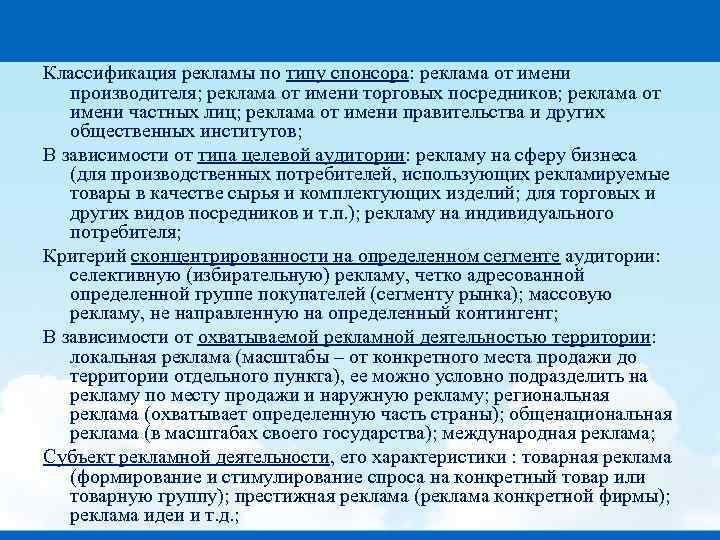 Классификация рекламы по типу спонсора: реклама от имени производителя; реклама от имени торговых посредников; реклама от имени частных лиц; реклама от имени правительства и других общественных институтов;

В зависимости от типа целевой аудитории: рекламу на сферу бизнеса (для производственных потребителей, использующих рекламируемые товары в качестве сырья и комплектующих изделий; для торговых и других видов посредников и т.п.); рекламу на индивидуального потребителя;

Критерий сконцентрированности на определенном сегменте аудитории: селективную (избирательную) рекламу, четко адресованной определенной группе покупателей (сегменту рынка); массовую рекламу, не направленную на определенный контингент;

В зависимости от охватываемой рекламной деятельностью территории: локальная реклама (масштабы – от конкретного места продажи до территории отдельного пункта), ее можно условно подразделить на рекламу по месту продажи и наружную рекламу; региональная реклама (охватывает определенную часть страны); общенациональная реклама (в масштабах своего государства); международная реклама;

Субъект рекламной деятельности, его характеристики : товарная реклама (формирование и стимулирование спроса на конкретный товар или товарную группу); престижная реклама (реклама конкретной фирмы); реклама идеи и т.д.;